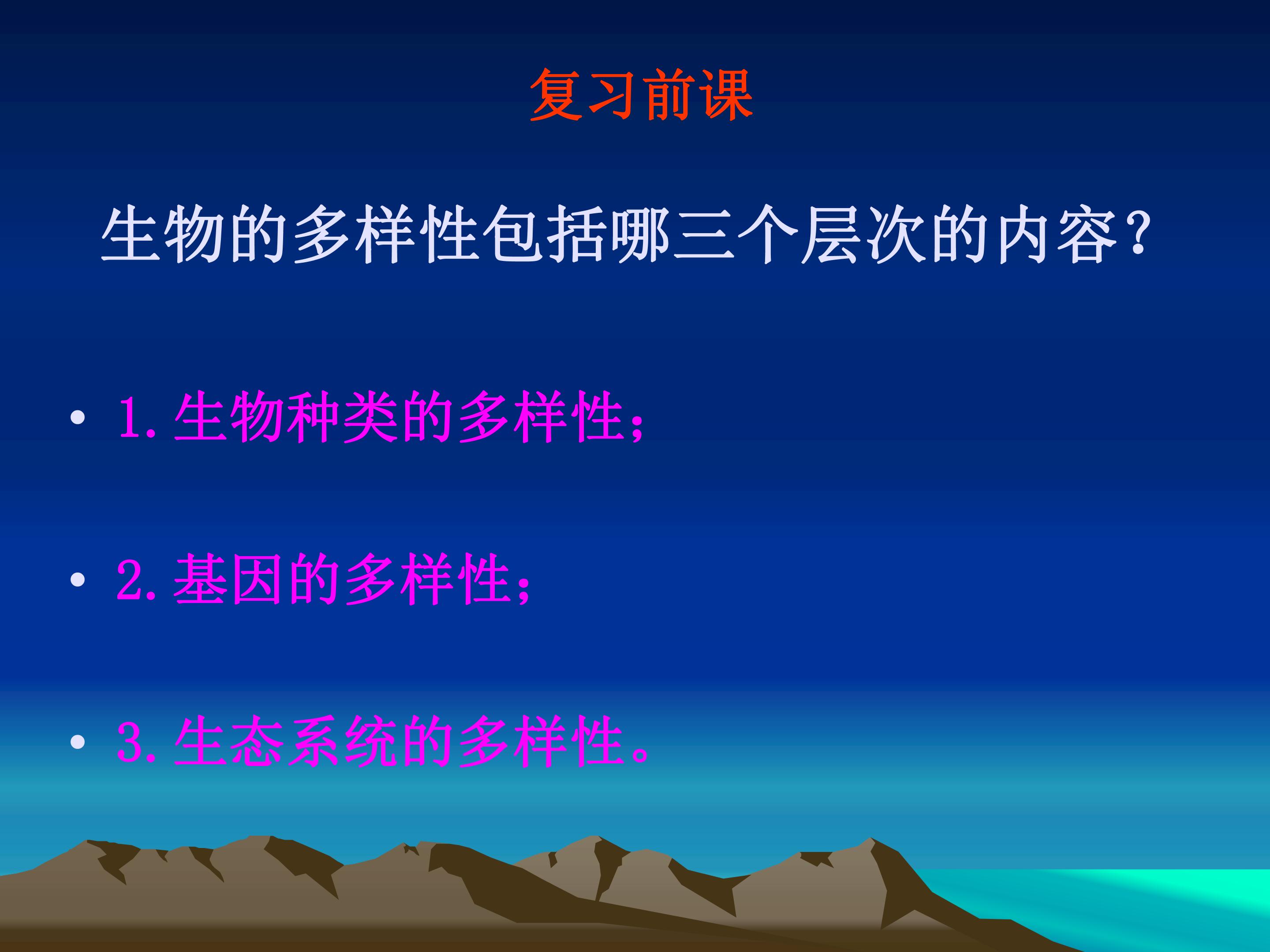 复习前课

生物的多样性包括哪三个层次的内容?

• 1.生物种类的多样性;

• 2.基因的多样性;

• 3.生态系统的多样性。